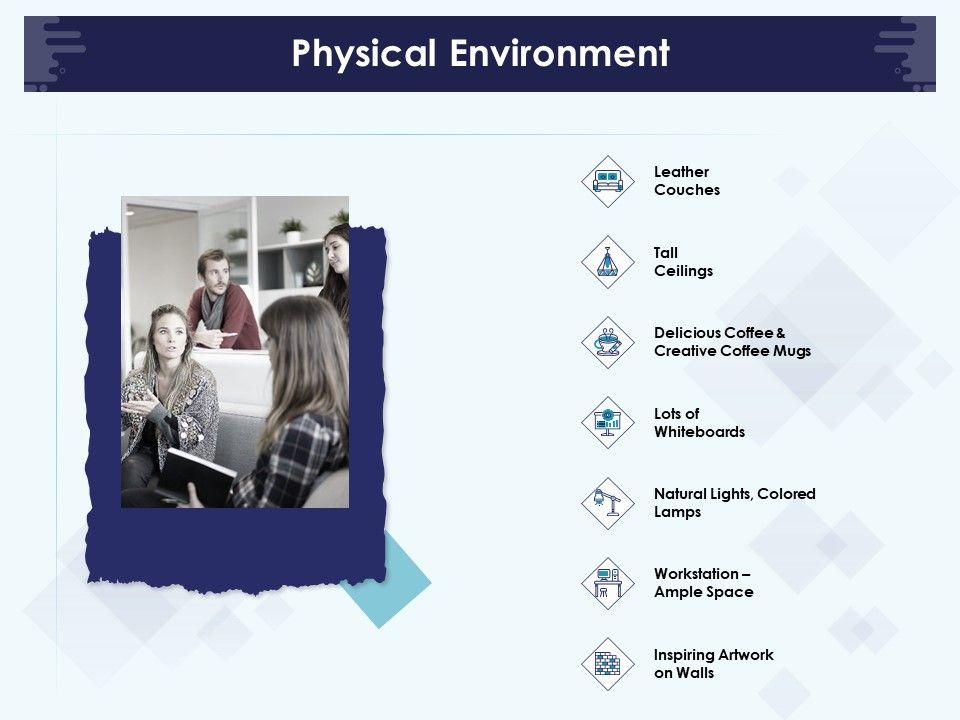 Physical Environment

Leather Couches

Tall Ceilings

Delicious Coffee & Creative Coffee Mugs

Lots of Whiteboards

Natural Lights, Colored Lamps

Workstation – Ample Space

Inspiring Artwork on Walls